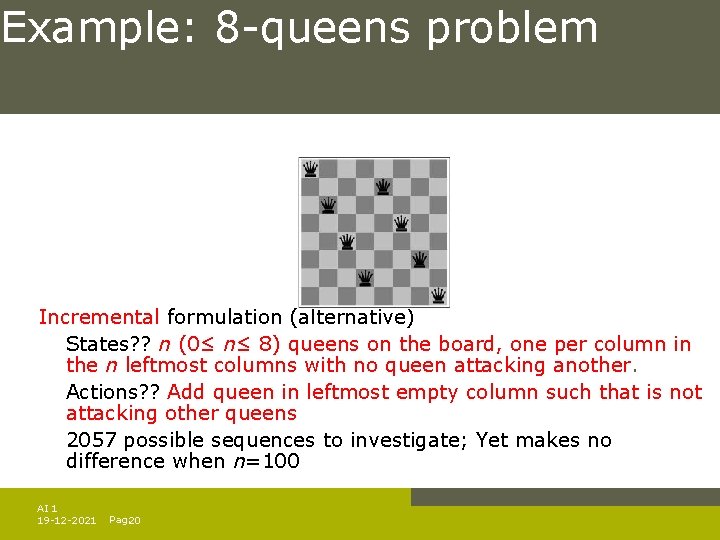 Example: 8-queens problem

Incremental formulation (alternative)

States?? $n$ ($0 \leq n \leq 8$) queens on the board, one per column in the $n$ leftmost columns with no queen attacking another.

Actions?? Add queen in leftmost empty column such that is not attacking other queens

2057 possible sequences to investigate; Yet makes no difference when $n=100$

AI 1
19-12-2021 Pag20